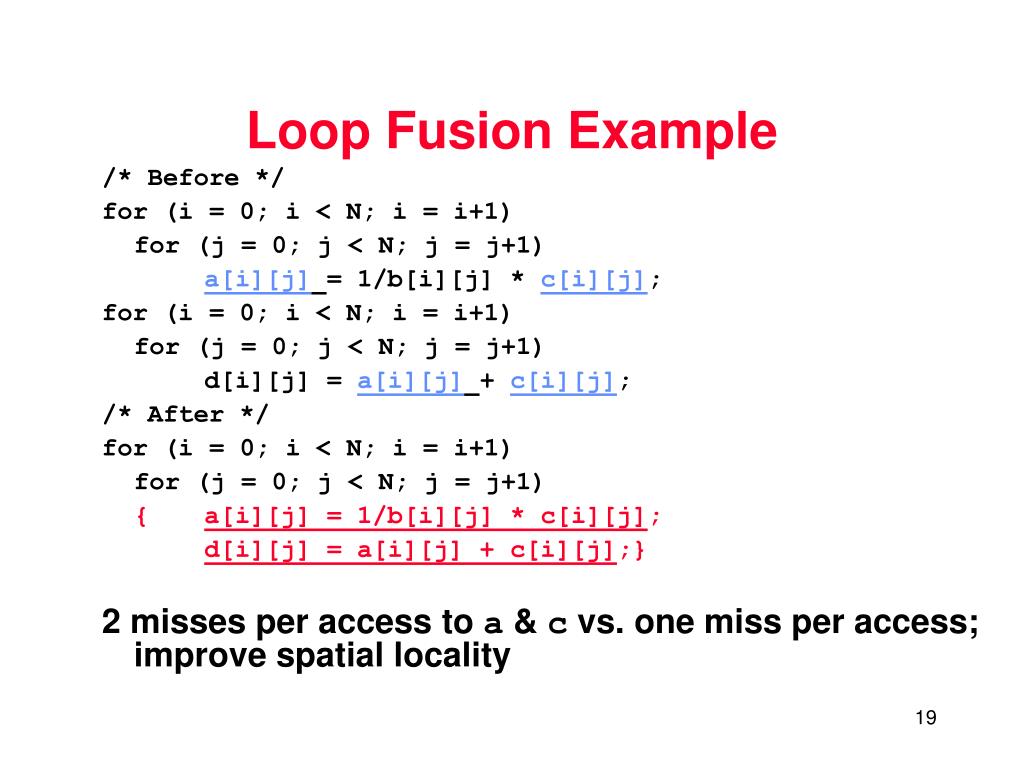 Loop Fusion Example

/* Before */
for (i = 0; i < N; i = i+1)
  for (j = 0; j < N; j = j+1)
      a[i][j] = 1/b[i][j] * c[i][j];
for (i = 0; i < N; i = i+1)
  for (j = 0; j < N; j = j+1)
      d[i][j] = a[i][j] + c[i][j];
/* After */
for (i = 0; i < N; i = i+1)
  for (j = 0; j < N; j = j+1)
  {   a[i][j] = 1/b[i][j] * c[i][j];
      d[i][j] = a[i][j] + c[i][j];}

2 misses per access to a & c vs. one miss per access; improve spatial locality

19